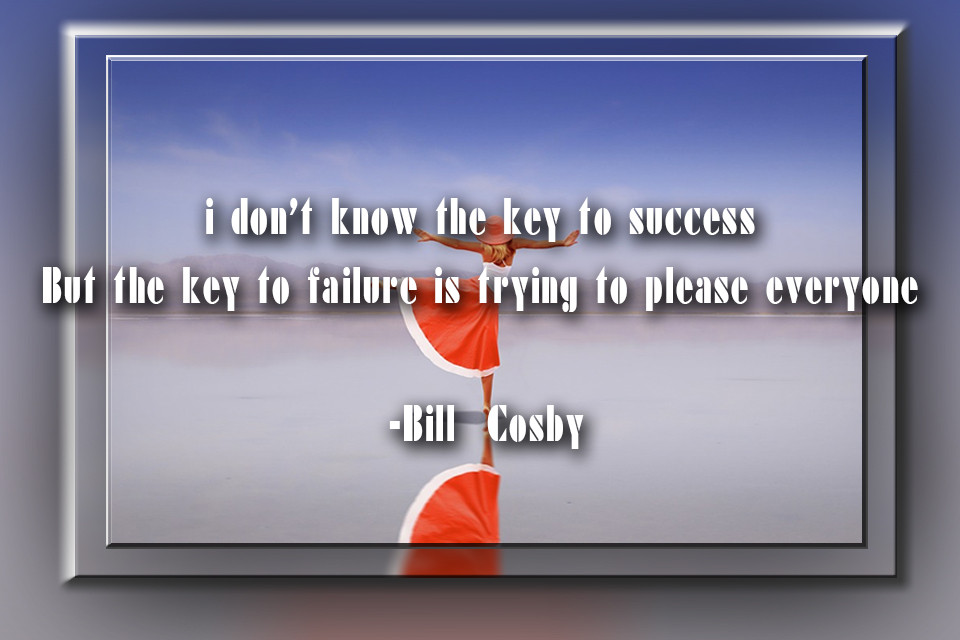 i don't know the key to success
But the key to failure is trying to please everyone

-Bill Cosby